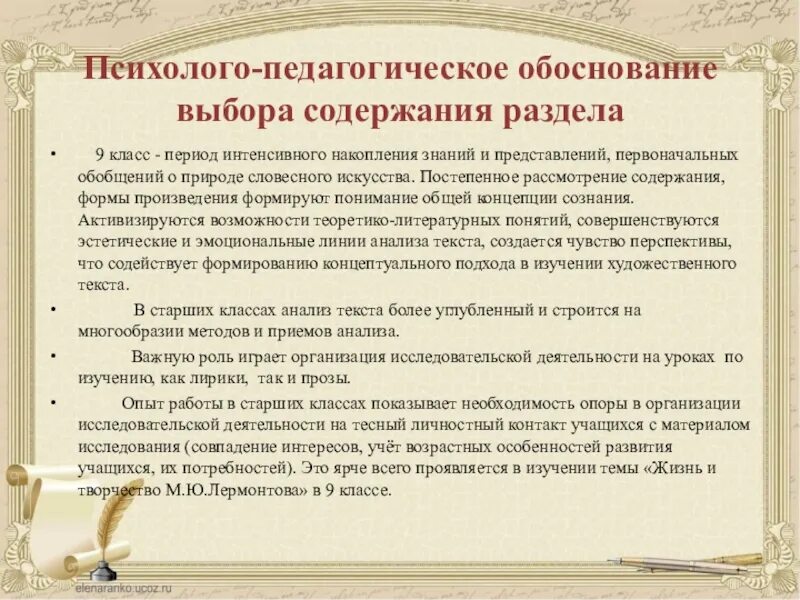 Психолого-педагогическое обоснование выбора содержания раздела

• 9 класс - период интенсивного накопления знаний и представлений, первоначальных обобщений о природе словесного искусства. Постепенное рассмотрение содержания, формы произведения формируют понимание общей концепции сознания. Активизируются возможности теоретико-литературных понятий, совершенствуются эстетические и эмоциональные линии анализа текста, создается чувство перспективы, что содействует формированию концептуального подхода в изучении художественного текста.

• В старших классах анализ текста более углубленный и строится на многообразии методов и приемов анализа.

• Важную роль играет организация исследовательской деятельности на уроках по изучению, как лирики, так и прозы.

• Опыт работы в старших классах показывает необходимость опоры в организации исследовательской деятельности на тесный личностный контакт учащихся с материалом исследования (совпадение интересов, учёт возрастных особенностей развития учащихся, их потребностей). Это ярче всего проявляется в изучении темы «Жизнь и творчество М.Ю.Лермонтова» в 9 классе.

elenaranko.ucoz.ru